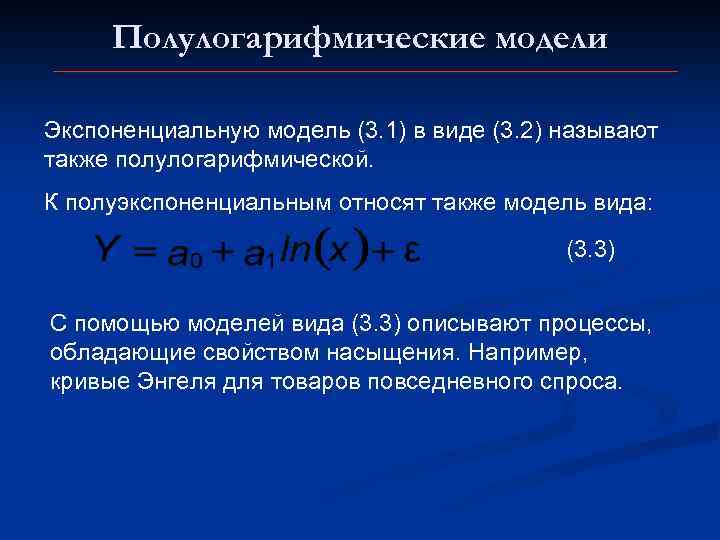 Полулогарифмические модели

Экспоненциальную модель (3.1) в виде (3.2) называют также полулогарифмической.

К полуэкспоненциальным относят также модель вида:

$Y = a_0 + a_1 ln(x) + \varepsilon$ (3.3)

С помощью моделей вида (3.3) описывают процессы, обладающие свойством насыщения. Например, кривые Энгеля для товаров повседневного спроса.